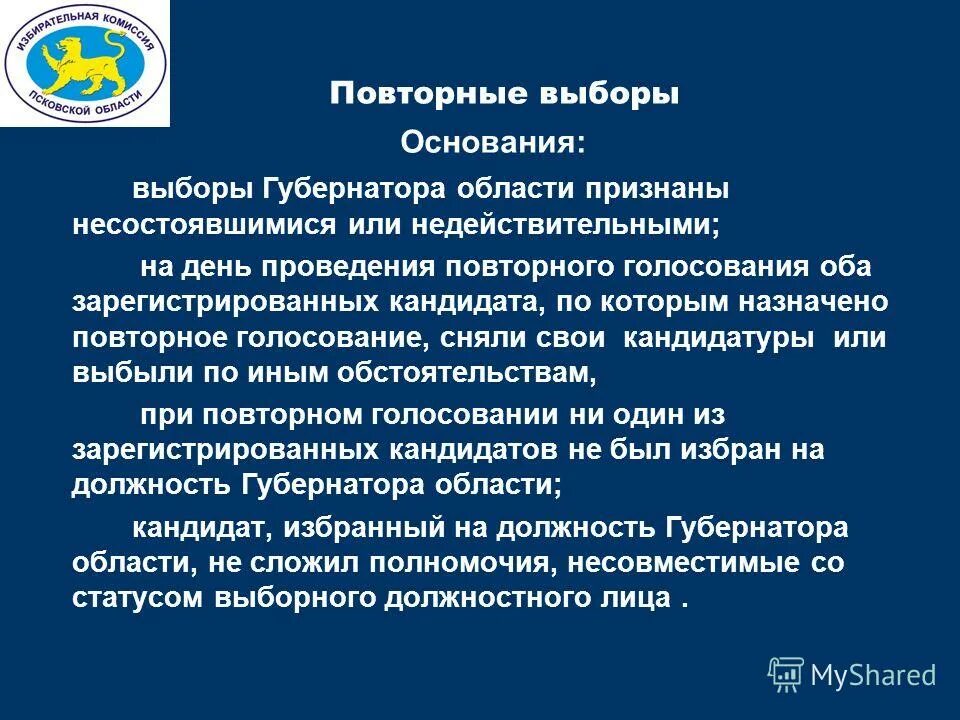 ИЗБИРАТЕЛЬНАЯ КОМИССИЯ
ПСКОВСКОЙ ОБЛАСТИ

Повторные выборы

Основания:

выборы Губернатора области признаны несостоявшимися или недействительными;

на день проведения повторного голосования оба зарегистрированных кандидата, по которым назначено повторное голосование, сняли свои кандидатуры или выбыли по иным обстоятельствам,

при повторном голосовании ни один из зарегистрированных кандидатов не был избран на должность Губернатора области;

кандидат, избранный на должность Губернатора области, не сложил полномочия, несовместимые со статусом выборного должностного лица .

MyShared